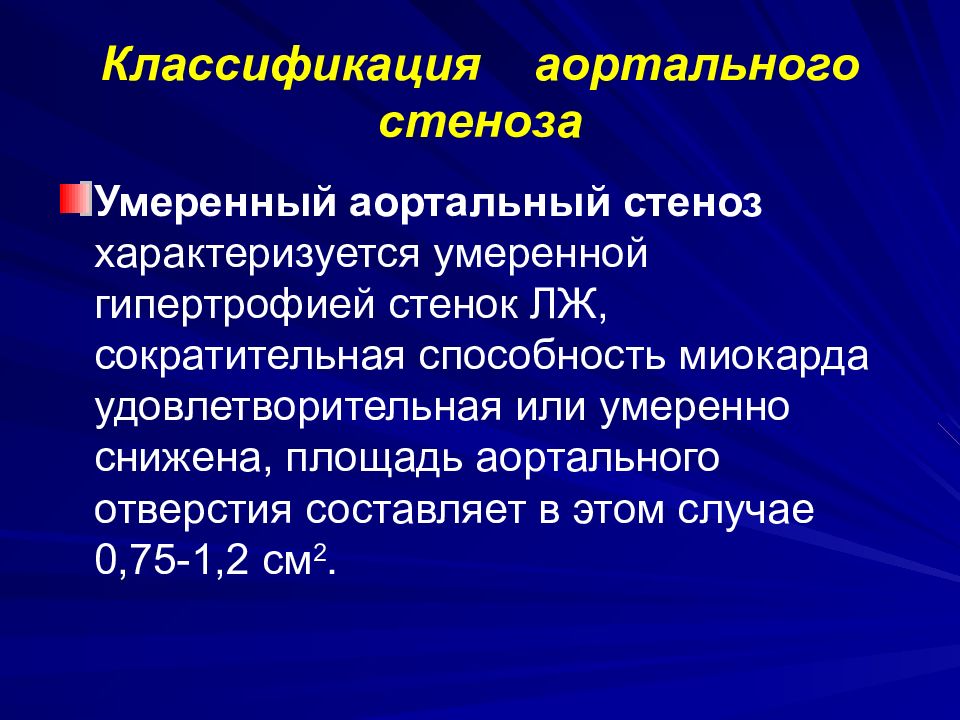 Классификация аортального стеноза

Умеренный аортальный стеноз характеризуется умеренной гипертрофией стенок ЛЖ, сократительная способность миокарда удовлетворительная или умеренно снижена, площадь аортального отверстия составляет в этом случае 0,75-1,2 см$^2$.